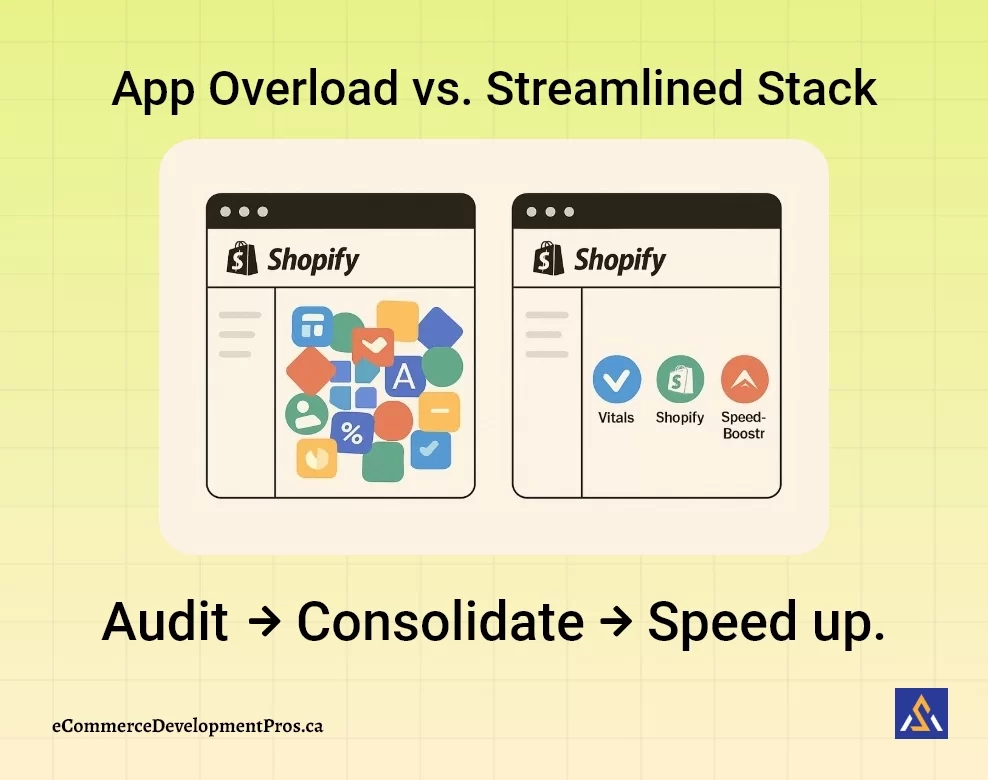 App Overload vs. Streamlined Stack

Shopify

A

%

Shopify

Vitals

Shopify

Speed-Boostr

Audit → Consolidate → Speed up.

eCommerceDevelopmentPros.ca